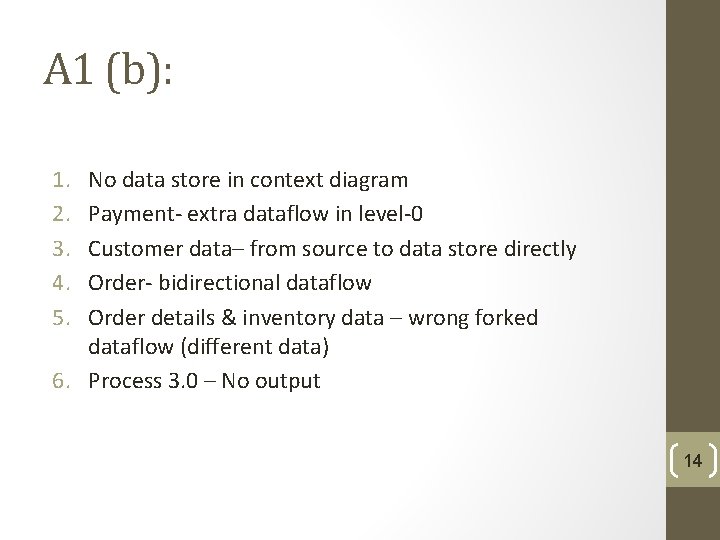 A1 (b):

1. No data store in context diagram
2. Payment- extra dataflow in level-0
3. Customer data– from source to data store directly
4. Order- bidirectional dataflow
5. Order details & inventory data – wrong forked dataflow (different data)
6. Process 3.0 – No output

14